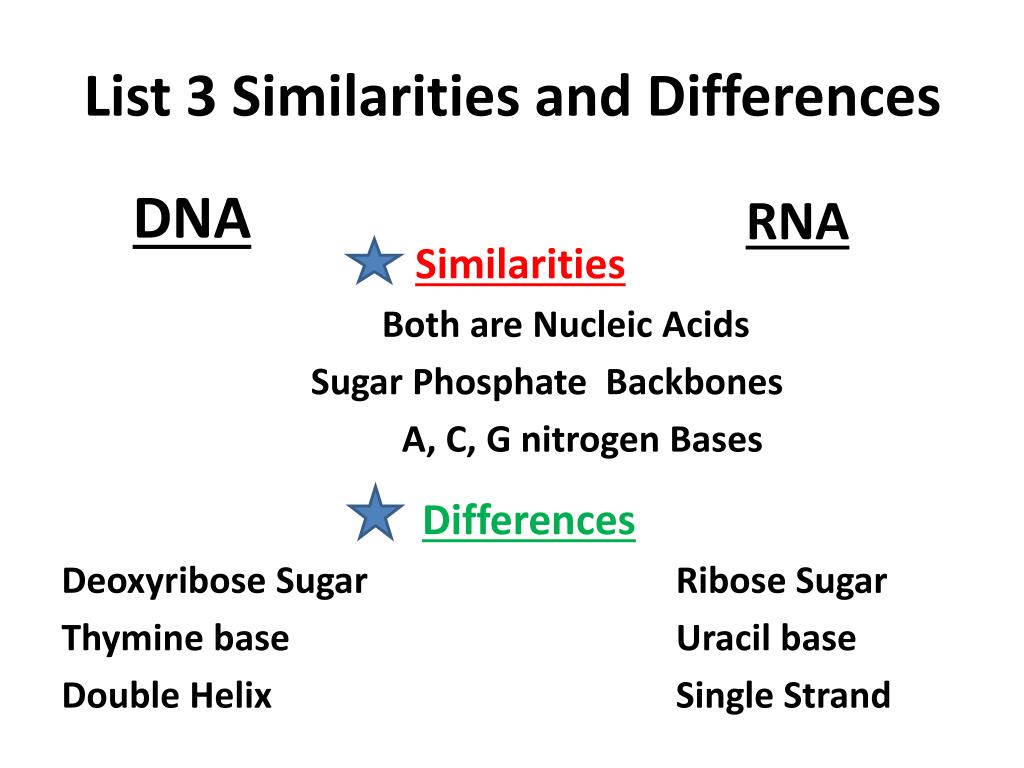 List 3 Similarities and Differences

DNA

RNA

Similarities

Both are Nucleic Acids

Sugar Phosphate Backbones

A, C, G nitrogen Bases

Differences

Deoxyribose Sugar
Thymine base
Double Helix

Ribose Sugar
Uracil base
Single Strand